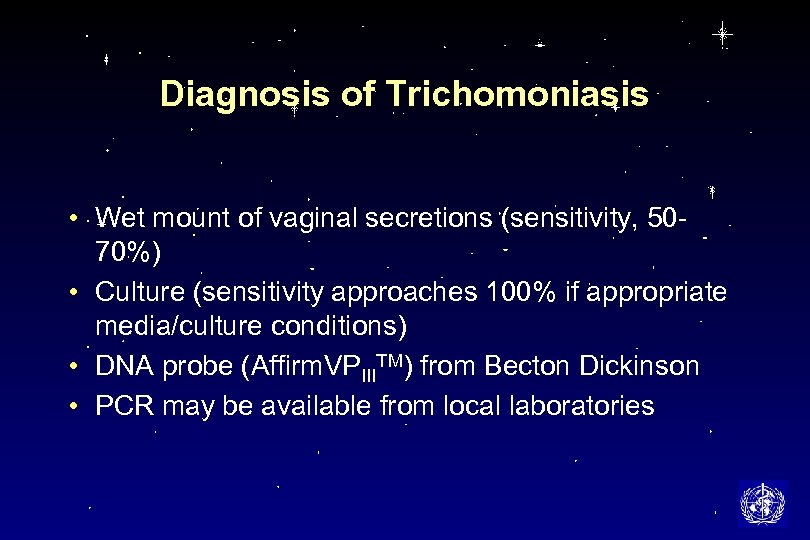 Diagnosis of Trichomoniasis

• Wet mount of vaginal secretions (sensitivity, 50-70%)
• Culture (sensitivity approaches 100% if appropriate media/culture conditions)
• DNA probe (AffirmVP$_{III}$$^{TM}$) from Becton Dickinson
• PCR may be available from local laboratories